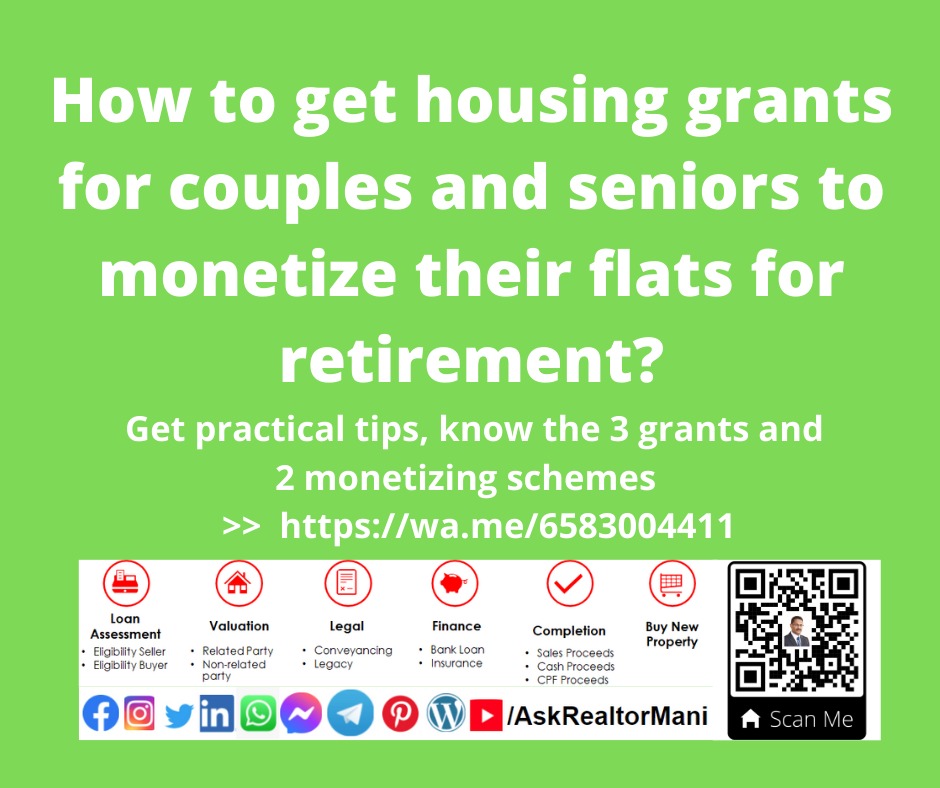 How to get housing grants for couples and seniors to monetize their flats for retirement?

Get practical tips, know the 3 grants and 2 monetizing schemes
>> https://wa.me/6583004411

Loan Assessment
• Eligibility Seller
• Eligibility Buyer

Valuation
• Related Party
• Non-related party

Legal
• Conveyancing
• Legacy

Finance
• Bank Loan
• Insurance

Completion
• Sales Proceeds
• Cash Proceeds
• CPF Proceeds

Buy New Property

/AskRealtorMani

Scan Me